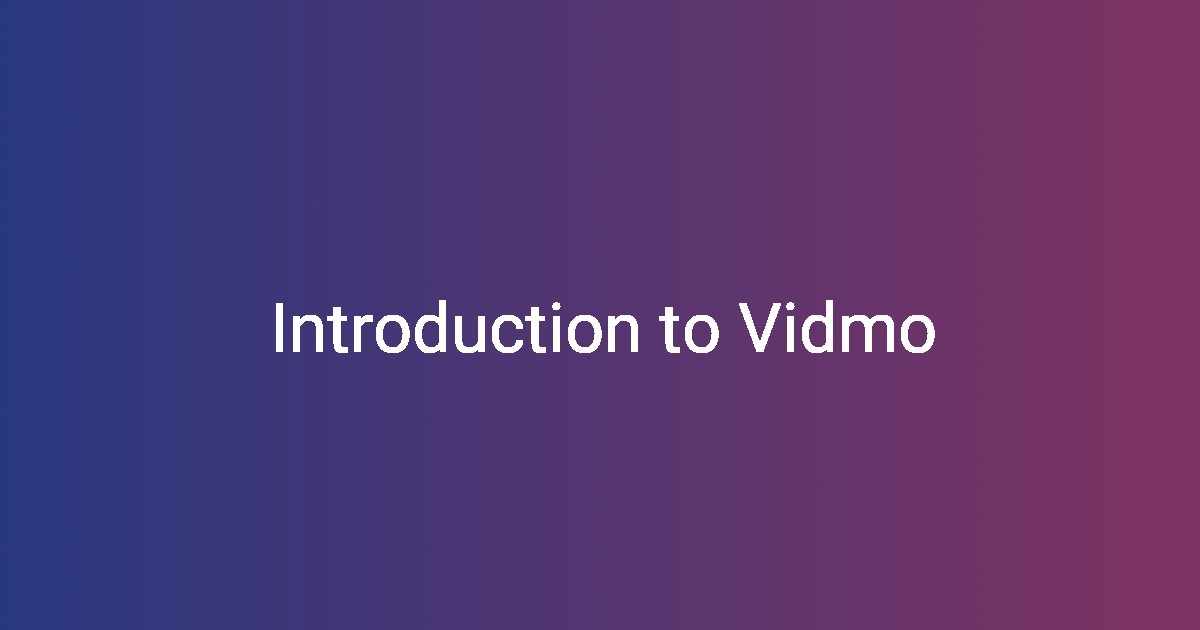 Introduction to Vidmo